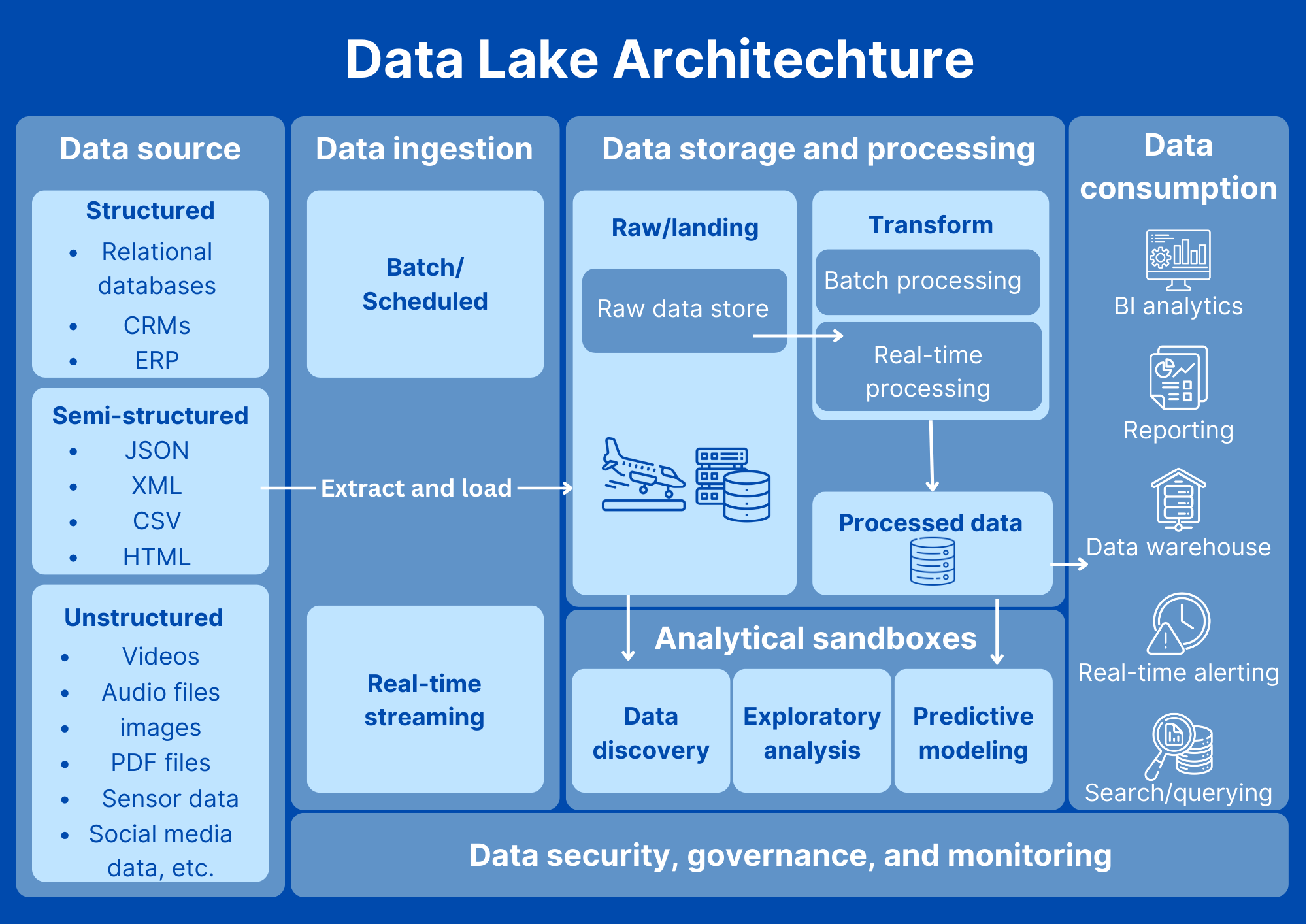 Data Lake Architechture

Data source

Structured
• Relational databases
• CRMs
• ERP

Semi-structured
• JSON
• XML
• CSV
• HTML

Unstructured
• Videos
• Audio files
• images
• PDF files
• Sensor data
• Social media data, etc.

Data ingestion

Batch/ Scheduled

Extract and load

Real-time streaming

Data storage and processing

Raw/landing

Raw data store

Transform

Batch processing

Real-time processing

Processed data

Analytical sandboxes

Data discovery

Exploratory analysis

Predictive modeling

Data consumption

BI analytics

Reporting

Data warehouse

Real-time alerting

Search/querying

Data security, governance, and monitoring